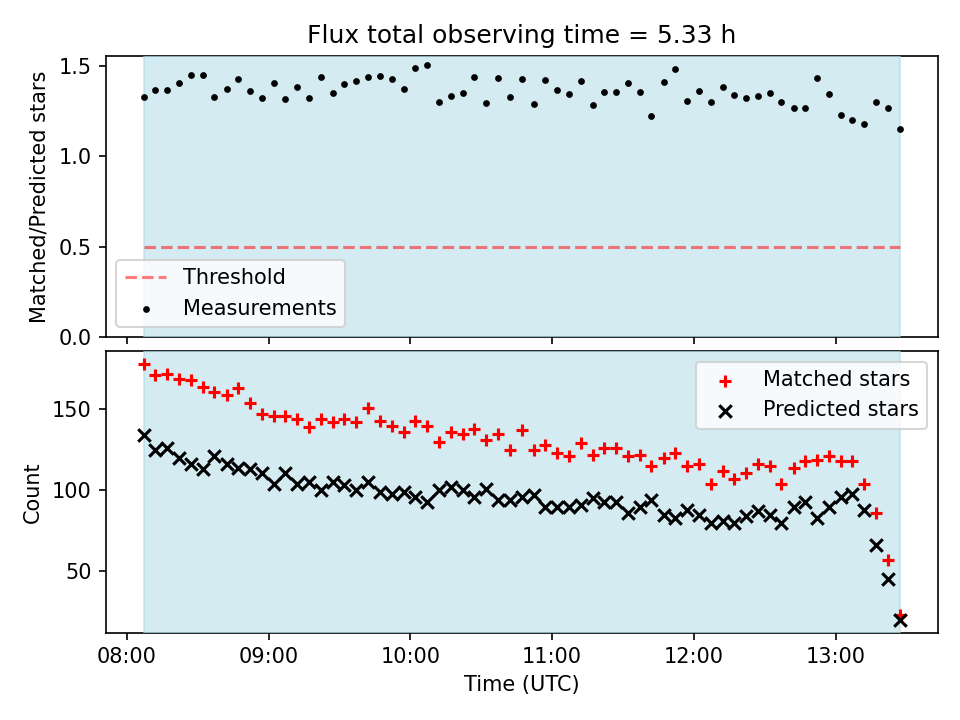 Flux total observing time = 5.33 h

Matched/Predicted stars

1.5
1.0
0.5
0.0

Threshold
Measurements

Count

150
100
50

Matched stars
Predicted stars

08:00
09:00
10:00
11:00
12:00
13:00

Time (UTC)